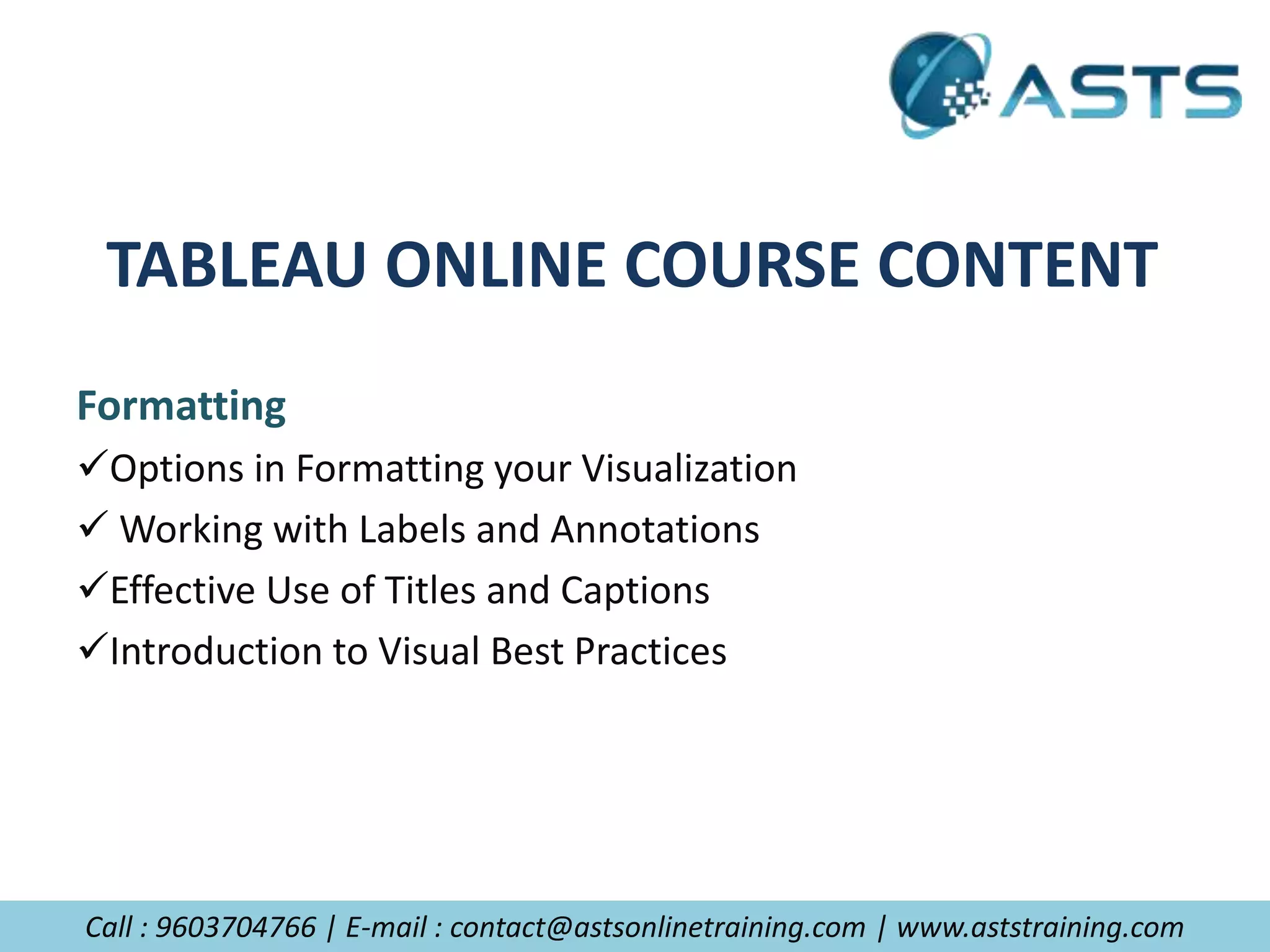 ASTS

TABLEAU ONLINE COURSE CONTENT

Formatting

✓Options in Formatting your Visualization

✓ Working with Labels and Annotations

✓Effective Use of Titles and Captions

✓Introduction to Visual Best Practices

Call : 9603704766 | E-mail : contact@astsonlinetraining.com | www.aststraining.com